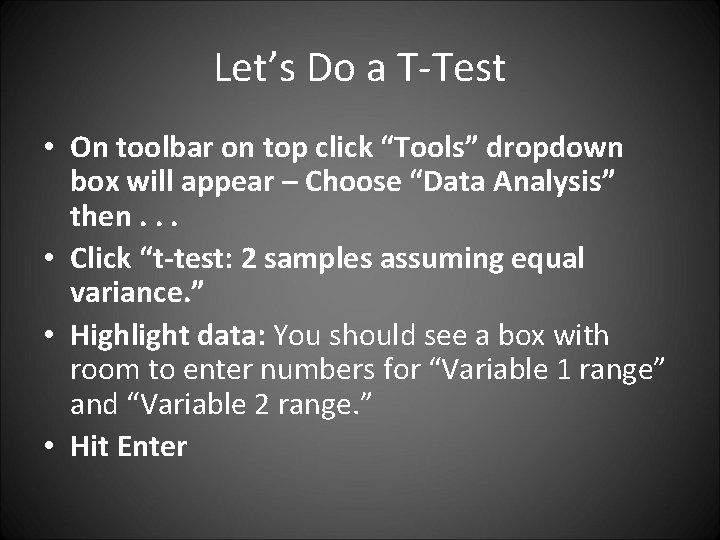 Let’s Do a T-Test

• On toolbar on top click “Tools” dropdown box will appear – Choose “Data Analysis” then . . .

• Click “t-test: 2 samples assuming equal variance.”

• Highlight data: You should see a box with room to enter numbers for “Variable 1 range” and “Variable 2 range.”

• Hit Enter